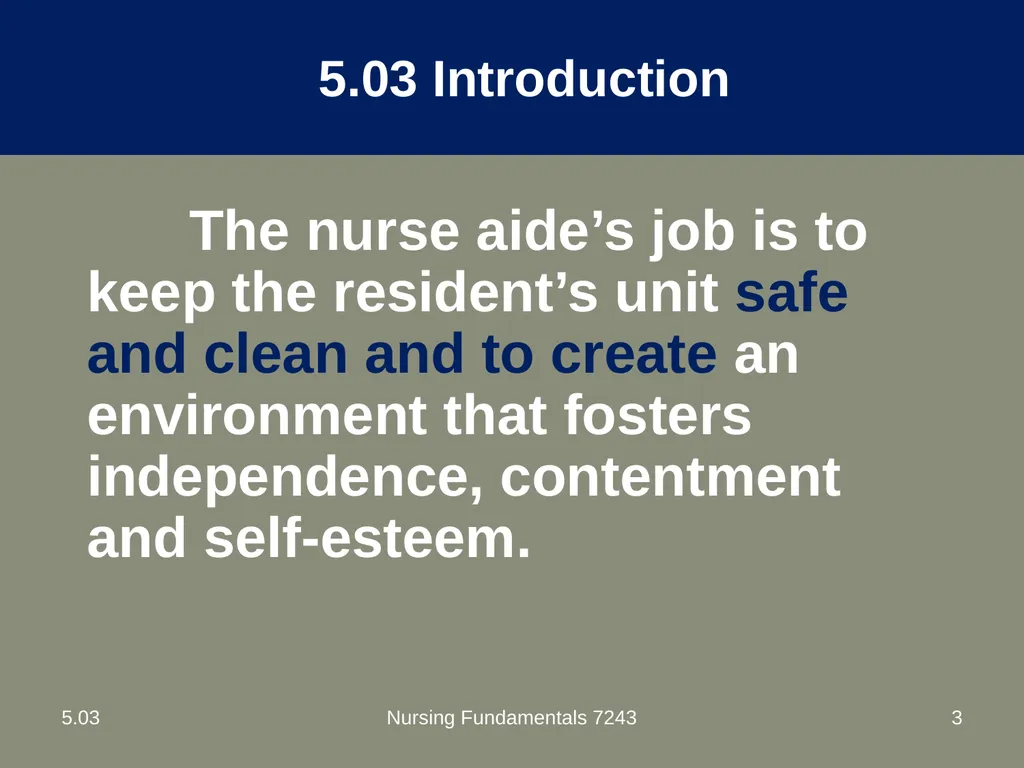 5.03 Introduction

The nurse aide’s job is to keep the resident’s unit safe and clean and to create an environment that fosters independence, contentment and self-esteem.

5.03

Nursing Fundamentals 7243

3